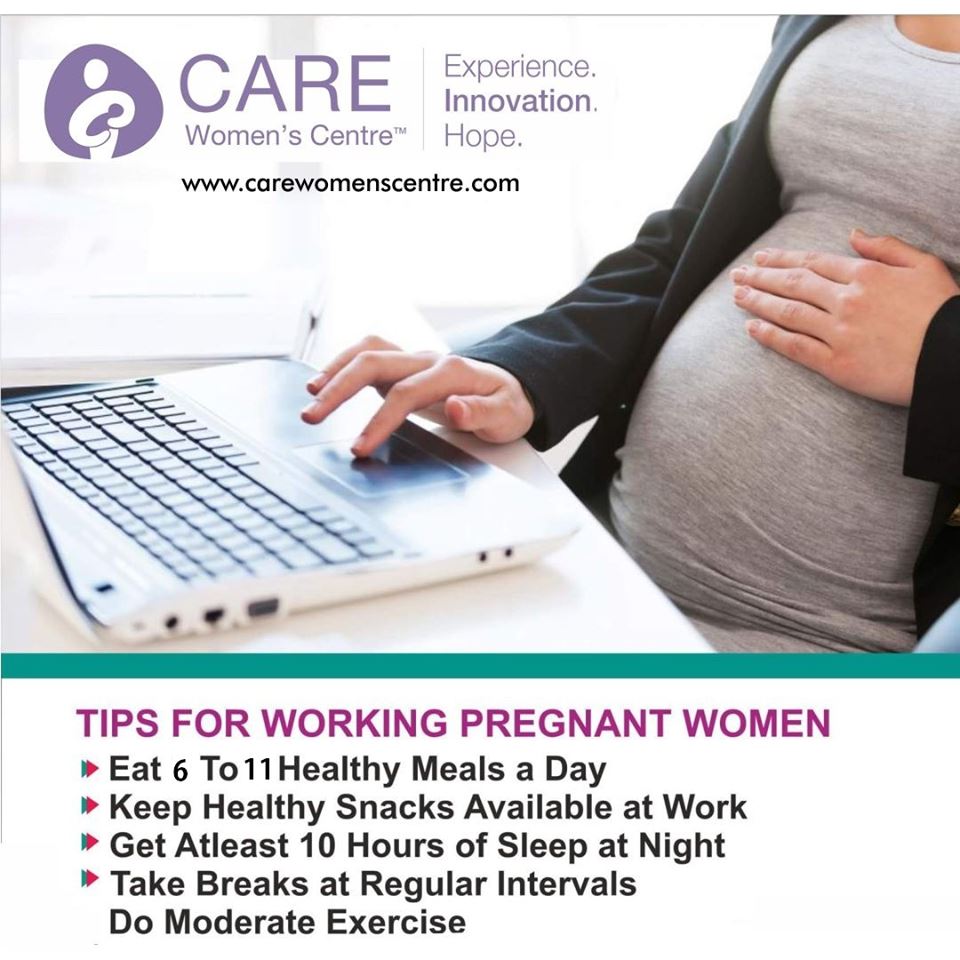 CARE
Women's Centre™

Experience.
Innovation.
Hope.

www.carewomenscentre.com

TIPS FOR WORKING PREGNANT WOMEN

Eat 6 To 11 Healthy Meals a Day
Keep Healthy Snacks Available at Work
Get Atleast 10 Hours of Sleep at Night
Take Breaks at Regular Intervals
Do Moderate Exercise